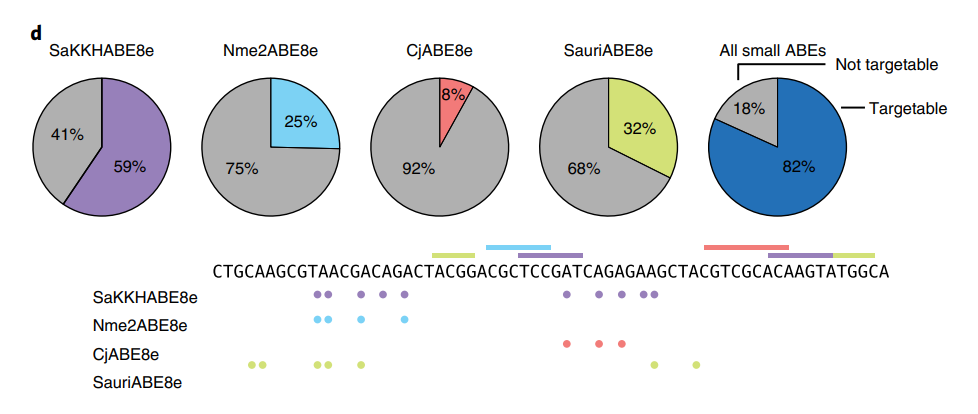 d

SaKKHABE8e

41%

59%

Nme2ABE8e

25%

75%

CjABE8e

8%

92%

SauriABE8e

32%

68%

All small ABEs

Not targetable

Targetable

18%

82%

CTGCAAGCGTAACGACAGACTACGGACGCTCCGATCAGAGAAGCTACGTCGCACAAGTATGGCA

SaKKHABE8e

Nme2ABE8e

CjABE8e

SauriABE8e